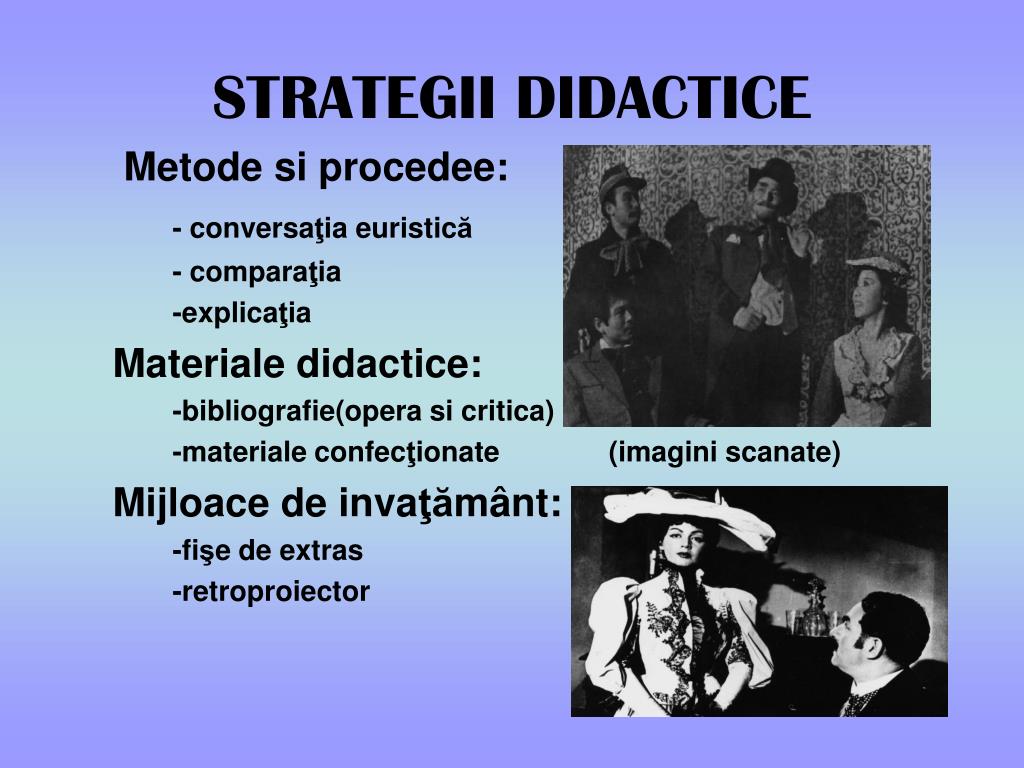 STRATEGII DIDACTICE

Metode si procedee:

- conversaţia euristică

- comparaţia

-explicaţia

Materiale didactice:

-bibliografie(opera si critica)

-materiale confecţionate (imagini scanate)

Mijloace de invaţământ:

-fişe de extras

-retroproiector